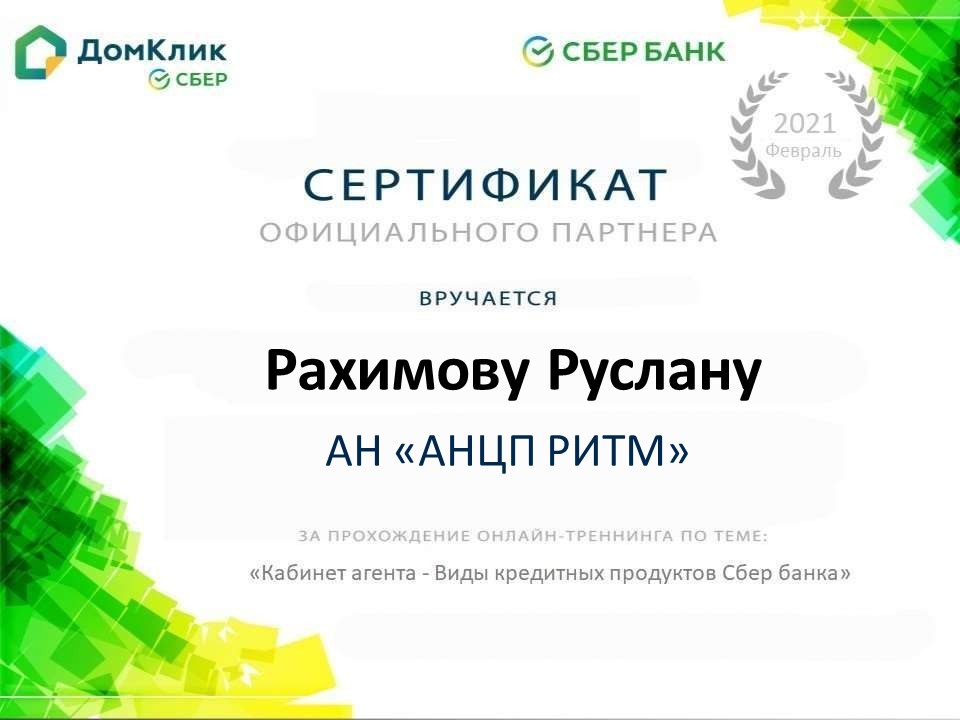 ДомКлик
СБЕР

СБЕР БАНК

2021
Февраль

СЕРТИФИКАТ
ОФИЦИАЛЬНОГО ПАРТНЕРА

ВРУЧАЕТСЯ

Рахимову Руслану

АН «АНЦП РИТМ»

ЗА ПРОХОЖДЕНИЕ ОНЛАЙН-ТРЕННИНГА ПО ТЕМЕ:

«Кабинет агента - Виды кредитных продуктов Сбер банка»